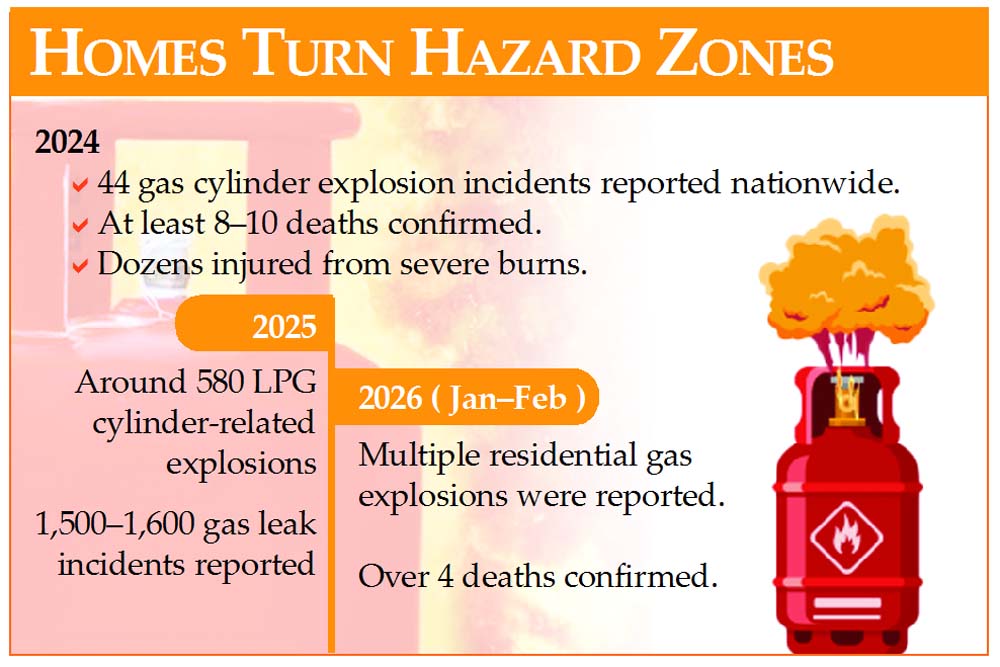 HOMES TURN HAZARD ZONES

2024

44 gas cylinder explosion incidents reported nationwide.
At least 8–10 deaths confirmed.
Dozens injured from severe burns.

2025

Around 580 LPG cylinder-related explosions

1,500–1,600 gas leak incidents reported

2026 ( Jan–Feb )

Multiple residential gas explosions were reported.

Over 4 deaths confirmed.